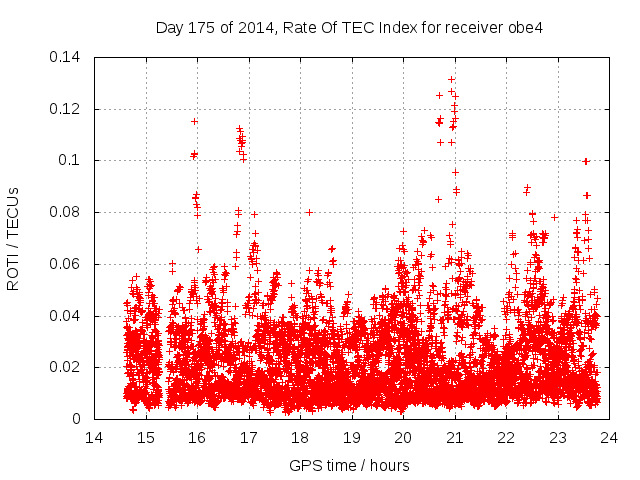 Day 175 of 2014, Rate Of TEC Index for receiver obe4

ROTI / TECUs

0.14
0.12
0.1
0.08
0.06
0.04
0.02
0

14 15 16 17 18 19 20 21 22 23 24

GPS time / hours